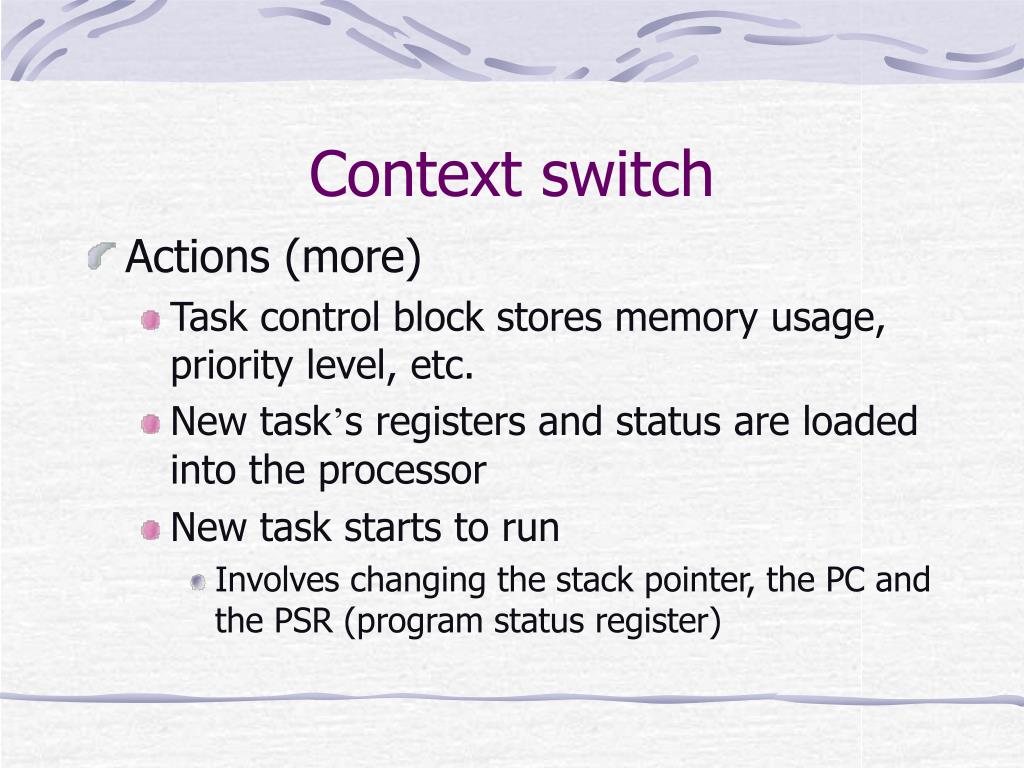 Context switch

Actions (more)

Task control block stores memory usage, priority level, etc.

New task’s registers and status are loaded into the processor

New task starts to run

Involves changing the stack pointer, the PC and the PSR (program status register)